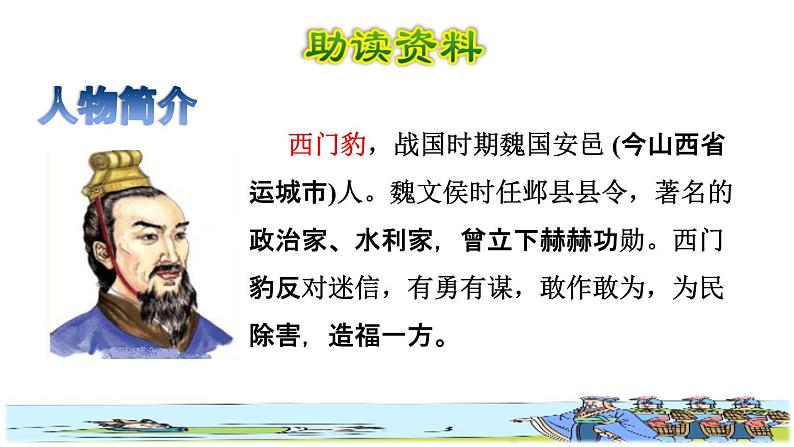 助读资料

人物简介

西门豹，战国时期魏国安邑 (今山西省运城市)人。魏文侯时任邺县县令，著名的政治家、水利家，曾立下赫赫功勋。西门豹反对迷信，有勇有谋，敢作敢为，为民除害，造福一方。